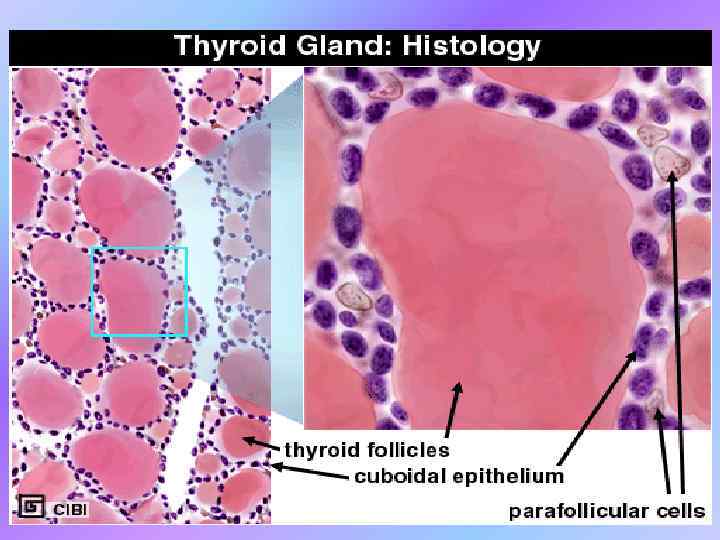 Thyroid Gland: Histology

thyroid follicles
cuboidal epithelium
parafollicular cells

CIBI